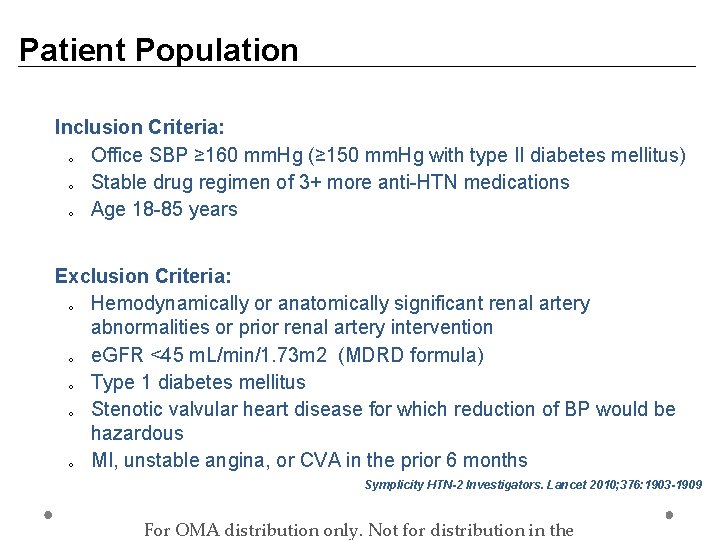 Patient Population

Inclusion Criteria:

- Office SBP ≥160 mmHg (≥150 mmHg with type II diabetes mellitus)
- Stable drug regimen of 3+ more anti-HTN medications
- Age 18-85 years

Exclusion Criteria:

- Hemodynamically or anatomically significant renal artery abnormalities or prior renal artery intervention
- eGFR <45 mL/min/1.73m2 (MDRD formula)
- Type 1 diabetes mellitus
- Stenotic valvular heart disease for which reduction of BP would be hazardous
- MI, unstable angina, or CVA in the prior 6 months

Symplicity HTN-2 Investigators. Lancet 2010;376:1903-1909

For OMA distribution only. Not for distribution in the